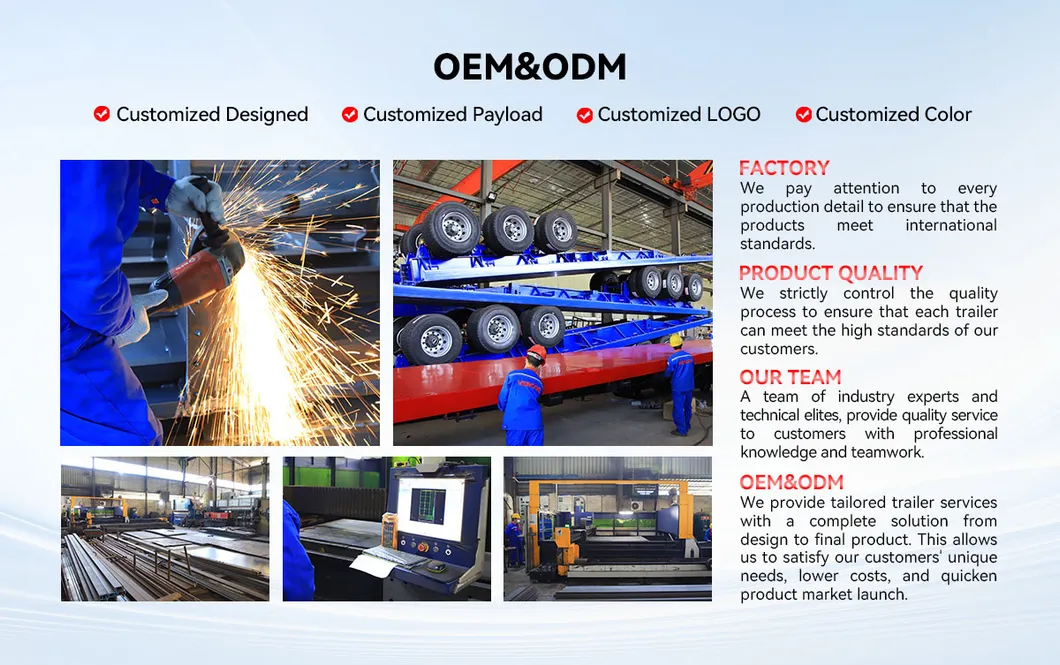 OEM&ODM

Customized Designed   Customized Payload   Customized LOGO   Customized Color

FACTORY
We pay attention to every production detail to ensure that the products meet international standards.

PRODUCT QUALITY
We strictly control the quality process to ensure that each trailer can meet the high standards of our customers.

OUR TEAM
A team of industry experts and technical elites, provide quality service to customers with professional knowledge and teamwork.

OEM&ODM
We provide tailored trailer services with a complete solution from design to final product. This allows us to satisfy our customers' unique needs, lower costs, and quicken product market launch.